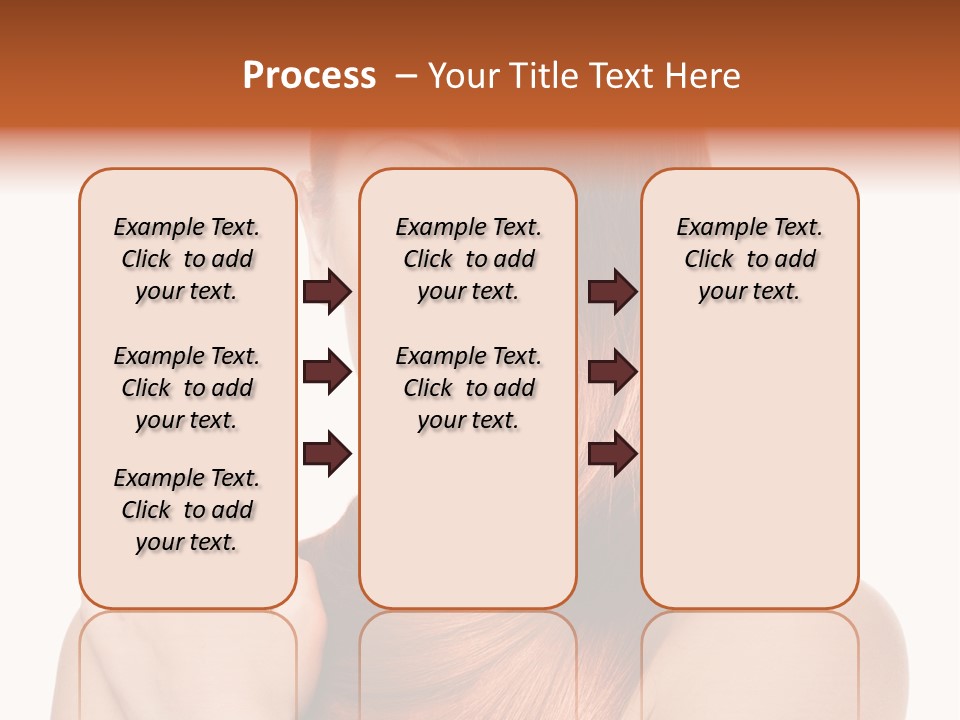 Process – Your Title Text Here

Example Text. Click to add your text.

Example Text. Click to add your text.

Example Text. Click to add your text.

Example Text. Click to add your text.

Example Text. Click to add your text.

Example Text. Click to add your text.